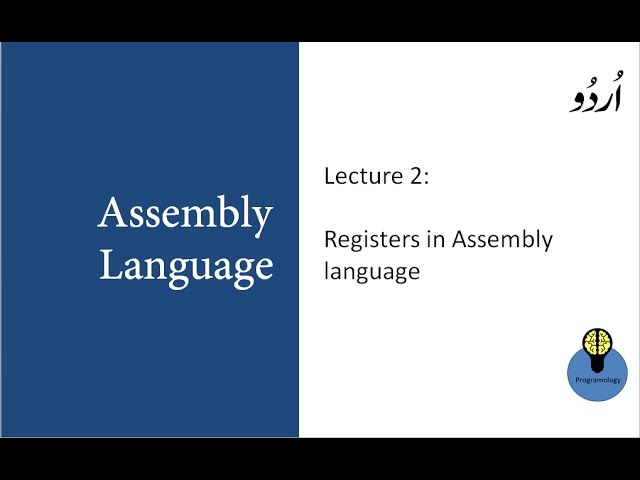 Assembly Language

اُردُو

Lecture 2:

Registers in Assembly language

Programology